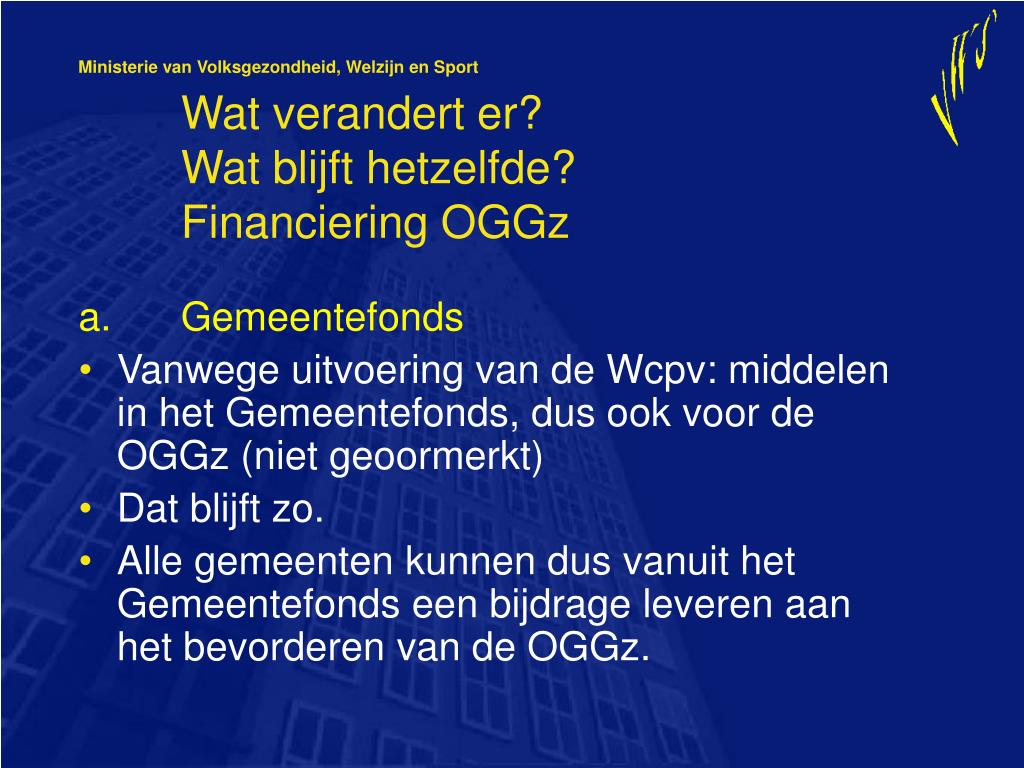 Ministerie van Volksgezondheid, Welzijn en Sport

VWS

Wat verandert er?
Wat blijft hetzelfde?
Financiering OGGz

a. Gemeentefonds

• Vanwege uitvoering van de Wcpv: middelen in het Gemeentefonds, dus ook voor de OGGz (niet geoormerkt)
• Dat blijft zo.
• Alle gemeenten kunnen dus vanuit het Gemeentefonds een bijdrage leveren aan het bevorderen van de OGGz.